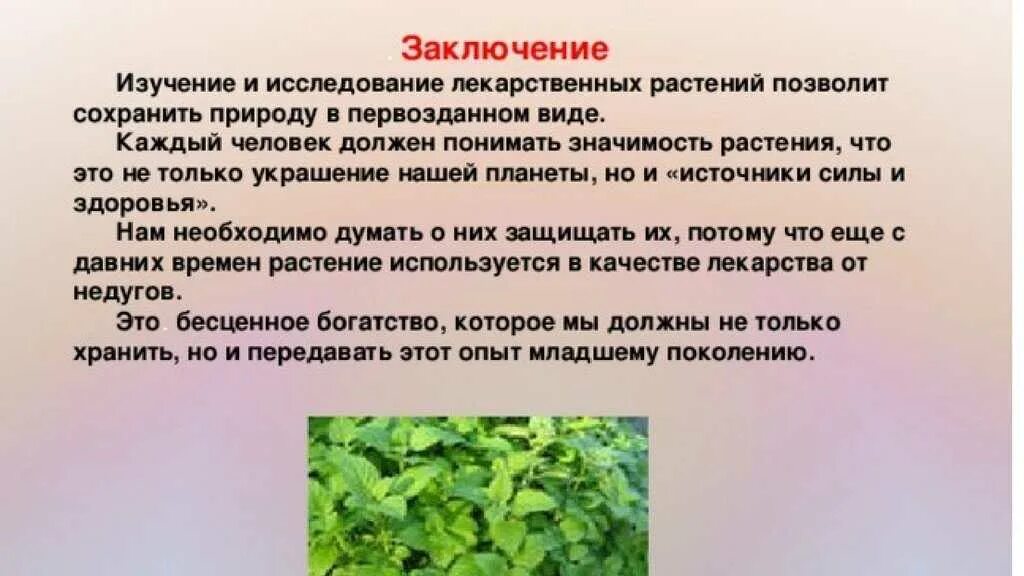 Заключение

Изучение и исследование лекарственных растений позволит сохранить природу в первозданном виде.

Каждый человек должен понимать значимость растения, что это не только украшение нашей планеты, но и «источники силы и здоровья».

Нам необходимо думать о них защищать их, потому что еще с давних времен растение используется в качестве лекарства от недугов.

Это бесценное богатство, которое мы должны не только хранить, но и передавать этот опыт младшему поколению.